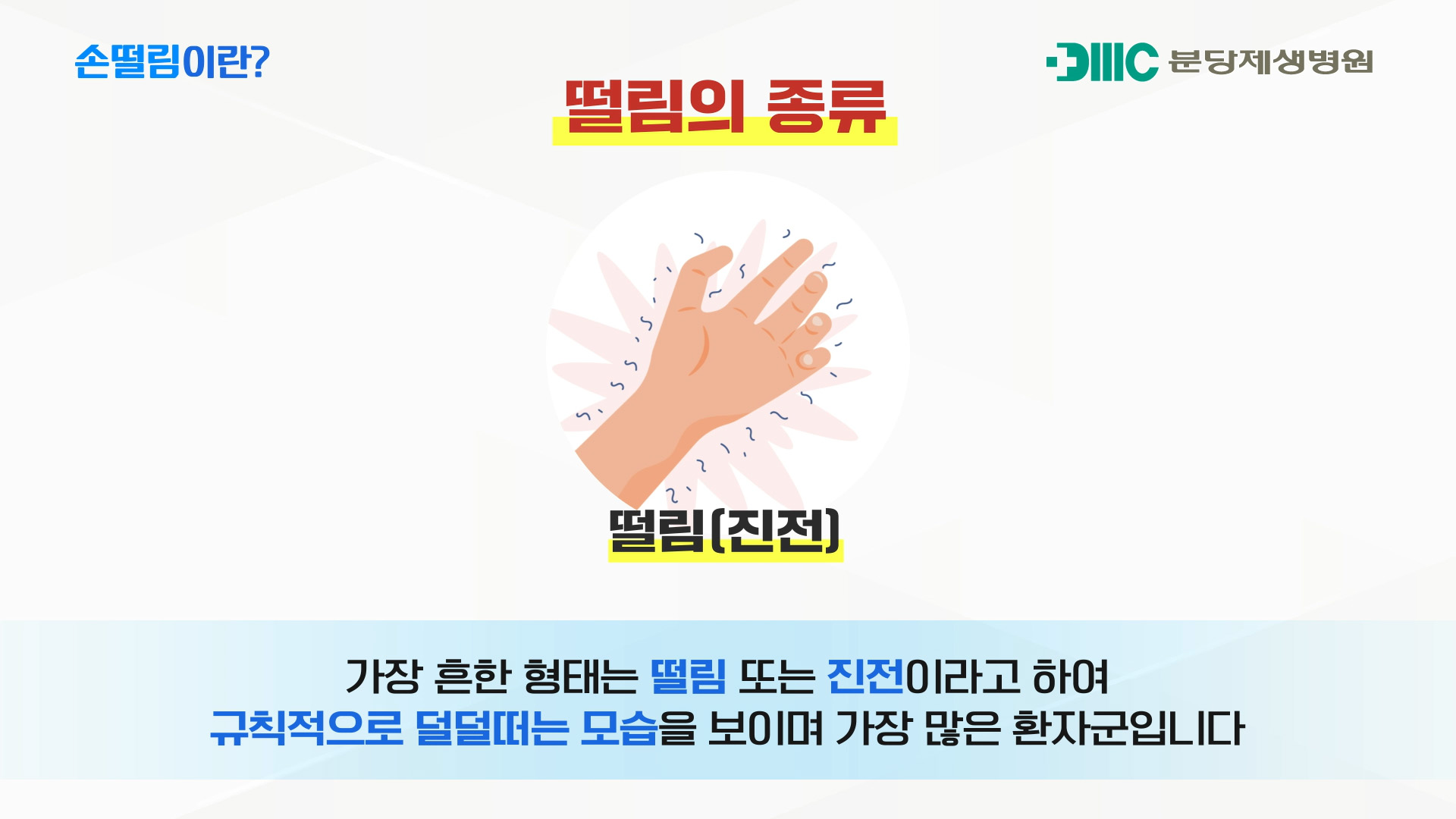 손떨림이란?

DMC 분당제생병원

떨림의 종류

떨림(진전)

가장 흔한 형태는 떨림 또는 진전이라고 하여
규칙적으로 덜덜떠는 모습을 보이며 가장 많은 환자군입니다